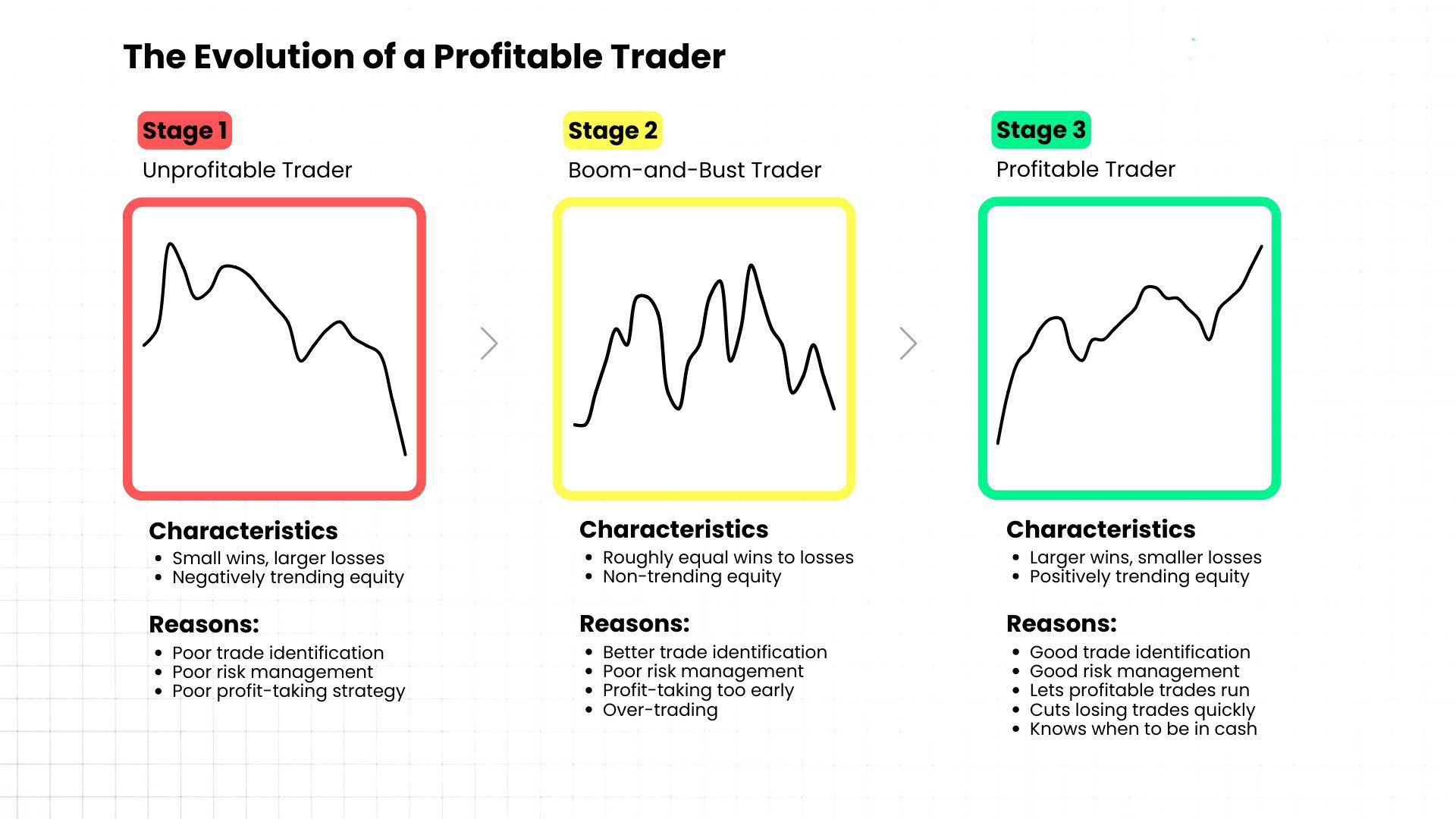 The Evolution of a Profitable Trader

Stage 1
Unprofitable Trader

Characteristics
- Small wins, larger losses
- Negatively trending equity

Reasons:
- Poor trade identification
- Poor risk management
- Poor profit-taking strategy

Stage 2
Boom-and-Bust Trader

Characteristics
- Roughly equal wins to losses
- Non-trending equity

Reasons:
- Better trade identification
- Poor risk management
- Profit-taking too early
- Over-trading

Stage 3
Profitable Trader

Characteristics
- Larger wins, smaller losses
- Positively trending equity

Reasons:
- Good trade identification
- Good risk management
- Lets profitable trades run
- Cuts losing trades quickly
- Knows when to be in cash